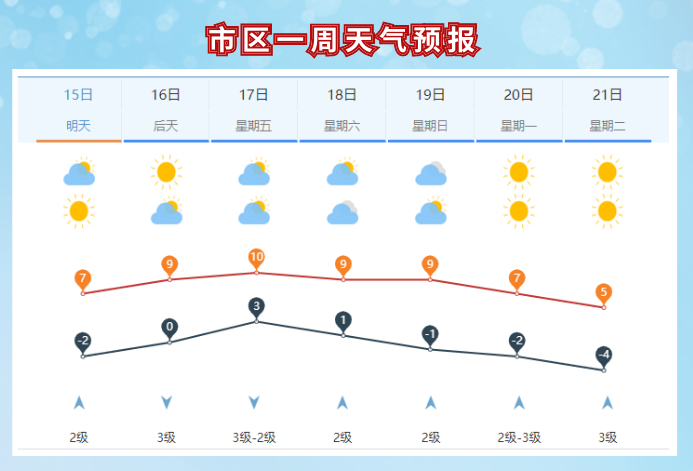 市区一周天气预报

| 15日 | 16日 | 17日 | 18日 | 19日 | 20日 | 21日 |
|---|---|---|---|---|---|---|
| 明天 | 后天 | 星期五 | 星期六 | 星期日 | 星期一 | 星期二 |
| 7 | 9 | 10 | 9 | 9 | 7 | 5 |
| -2 | 0 | 3 | 1 | -1 | -2 | -4 |
| 2级 | 3级 | 3级-2级 | 2级 | 2级 | 2级-3级 | 3级 |